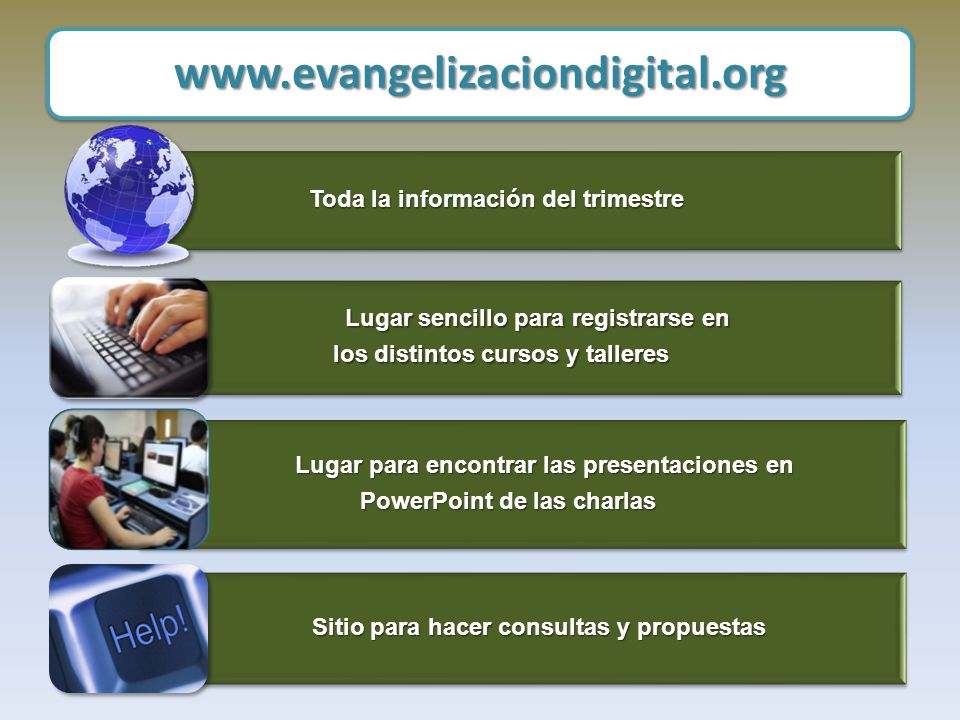 www.evangelizaciondigital.org

Toda la información del trimestre

Lugar sencillo para registrarse en los distintos cursos y talleres

Lugar para encontrar las presentaciones en PowerPoint de las charlas

Help!

Sitio para hacer consultas y propuestas